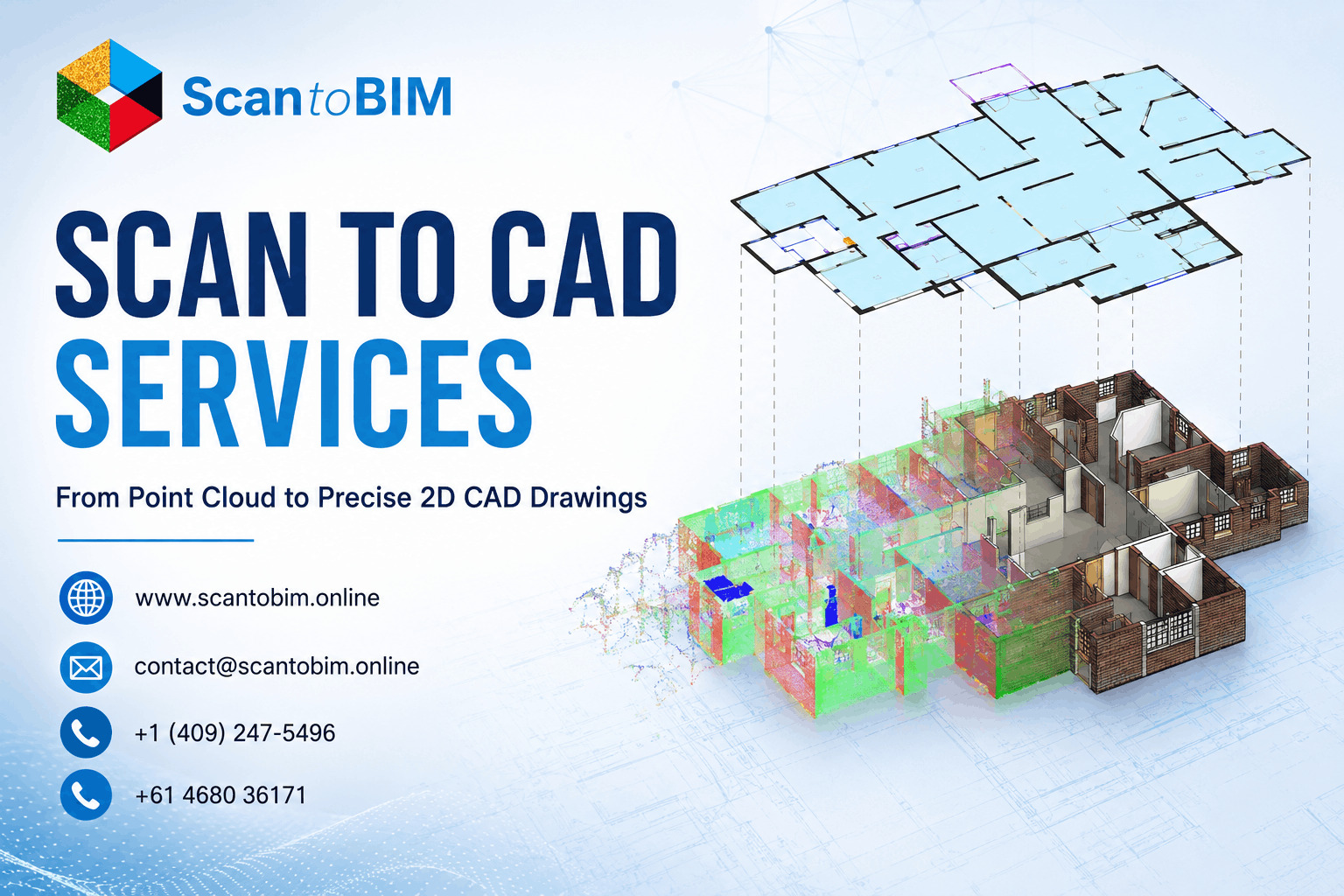 ScantoBIM

SCAN TO CAD SERVICES

From Point Cloud to Precise 2D CAD Drawings

www.scantobim.online

contact@scantobim.online

+1 (409) 247-5496

+61 4680 36171